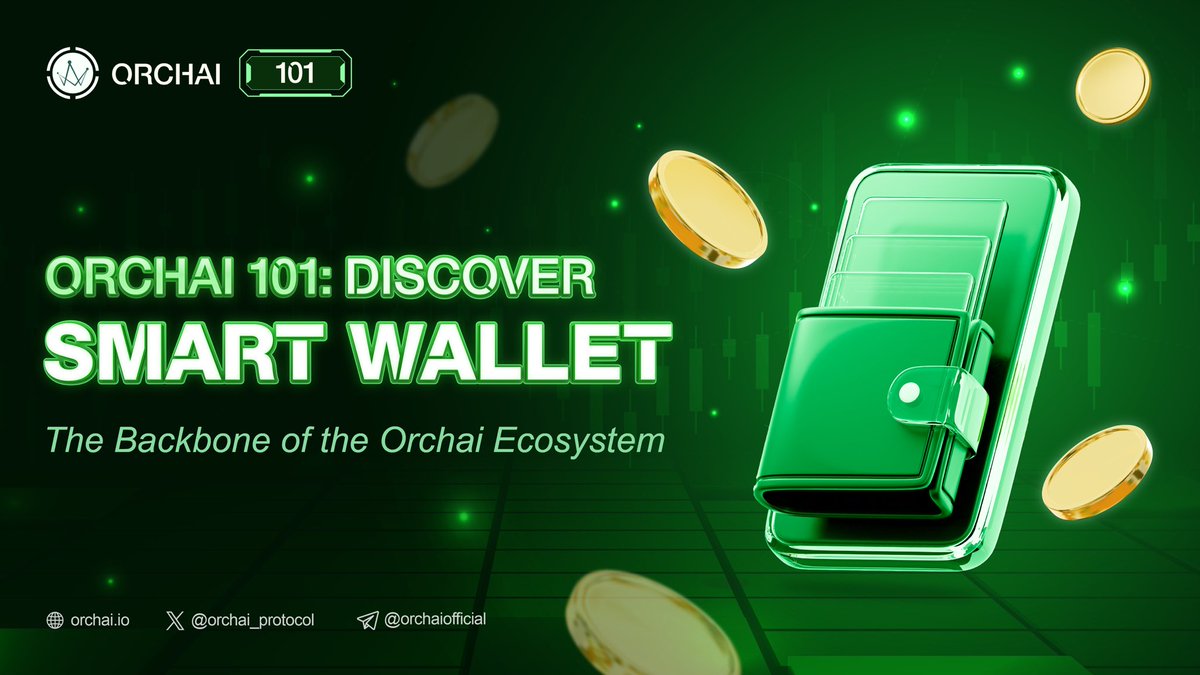 ORCHAI 101

ORCHAI 101: DISCOVER
SMART WALLET

The Backbone of the Orchai Ecosystem

orchai.io @orchai_protocol @orchaiofficial